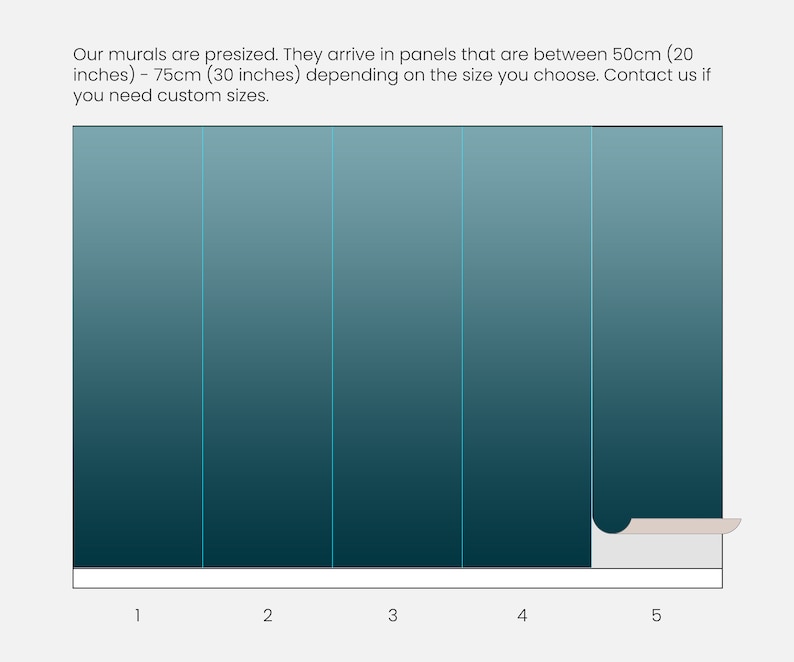 Our murals are presized. They arrive in panels that are between 50cm (20 inches) - 75cm (30 inches) depending on the size you choose. Contact us if you need custom sizes.

1

2

3

4

5